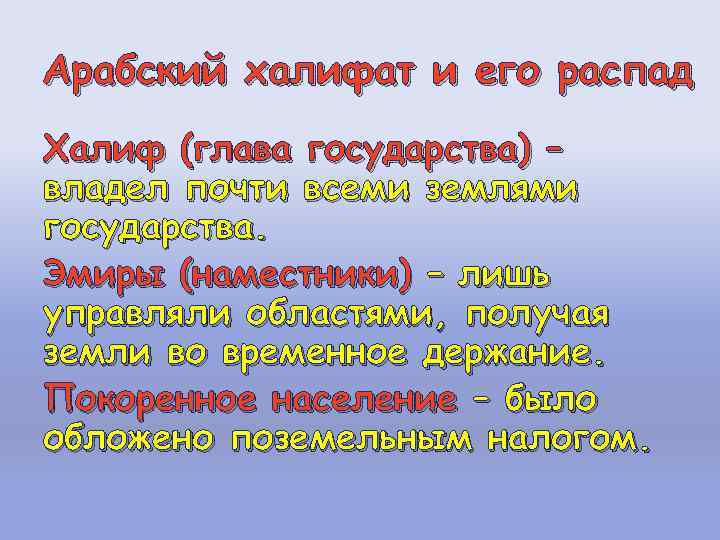 Арабский халифат и его распад

Халиф (глава государства) – владел почти всеми землями государства.

Эмиры (наместники) – лишь управляли областями, получая земли во временное держание.

Покоренное население – было обложено поземельным налогом.